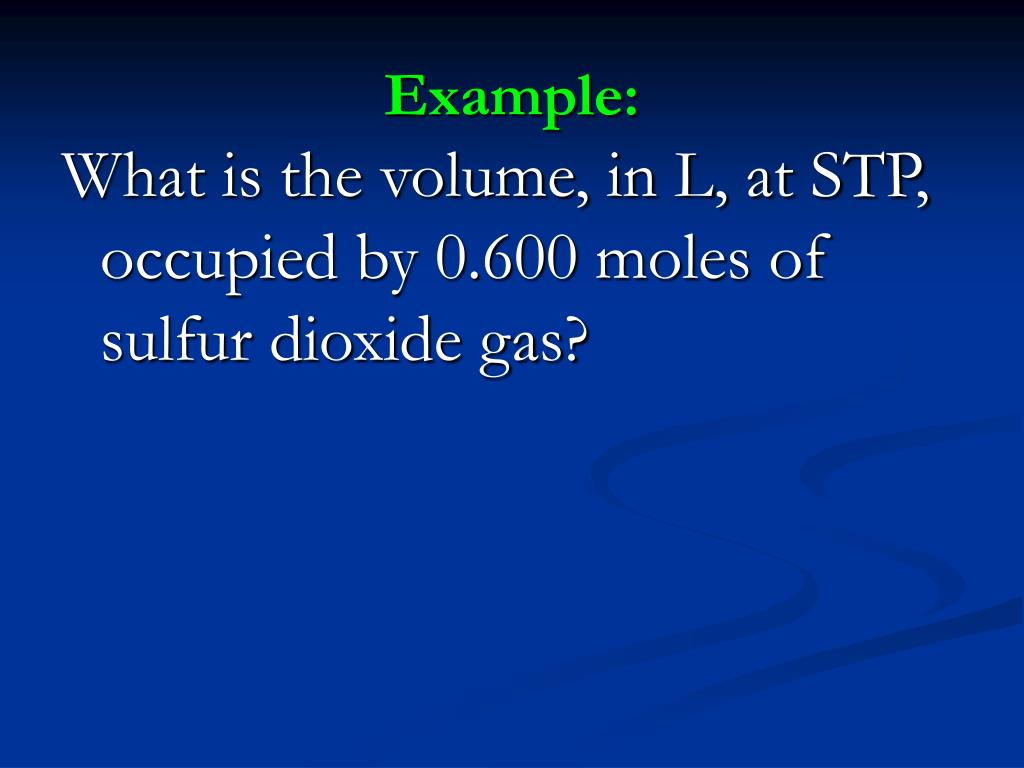 Example:

What is the volume, in L, at STP, occupied by 0.600 moles of sulfur dioxide gas?